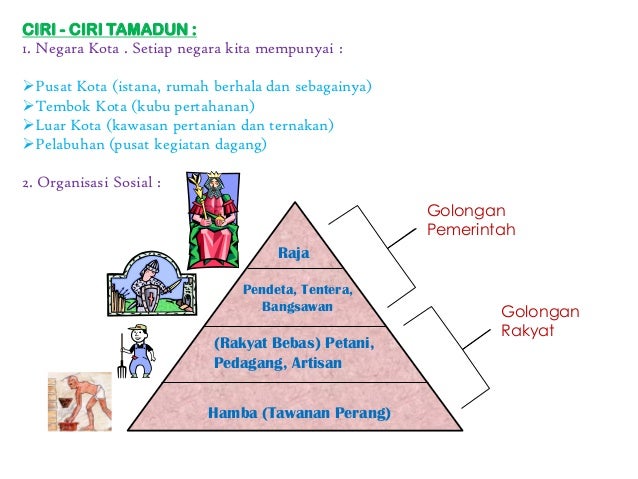 CIRI - CIRI TAMADUN :
1. Negara Kota . Setiap negara kita mempunyai :

➢Pusat Kota (istana, rumah berhala dan sebagainya)
➢Tembok Kota (kubu pertahanan)
➢Luar Kota (kawasan pertanian dan ternakan)
➢Pelabuhan (pusat kegiatan dagang)

2. Organisasi Sosial :

Raja

Pendeta, Tentera, Bangsawan

(Rakyat Bebas) Petani, Pedagang, Artisan

Hamba (Tawanan Perang)

Golongan Pemerintah

Golongan Rakyat